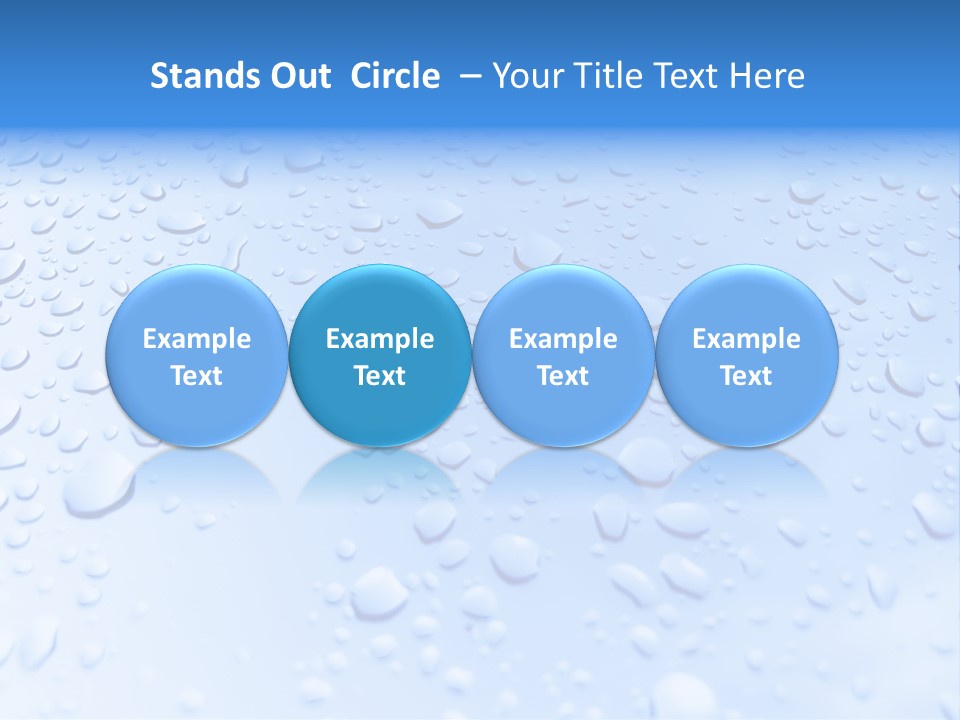 Stands Out Circle – Your Title Text Here

Example Text

Example Text

Example Text

Example Text